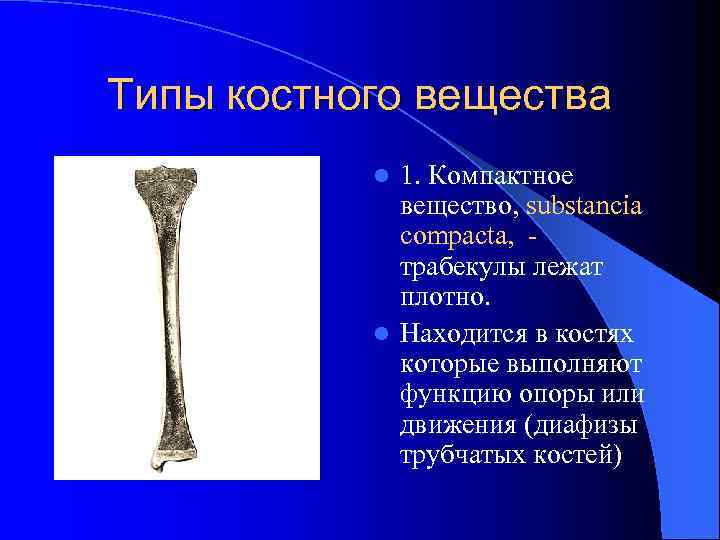 Типы костного вещества

1. Компактное вещество, substancia compacta, - трабекулы лежат плотно.

Находится в костях которые выполняют функцию опоры или движения (диафизы трубчатых костей)